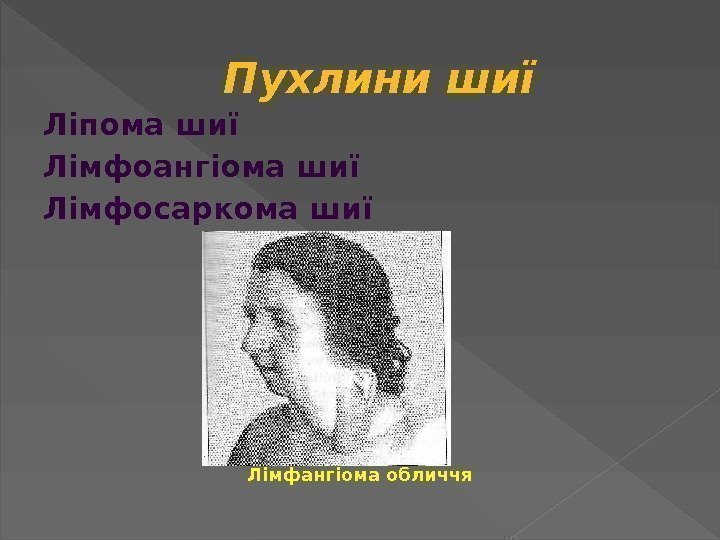 Пухлини шиї

Ліпома шиї
Лімфоангіома шиї
Лімфосаркома шиї

Лімфангіома обличчя